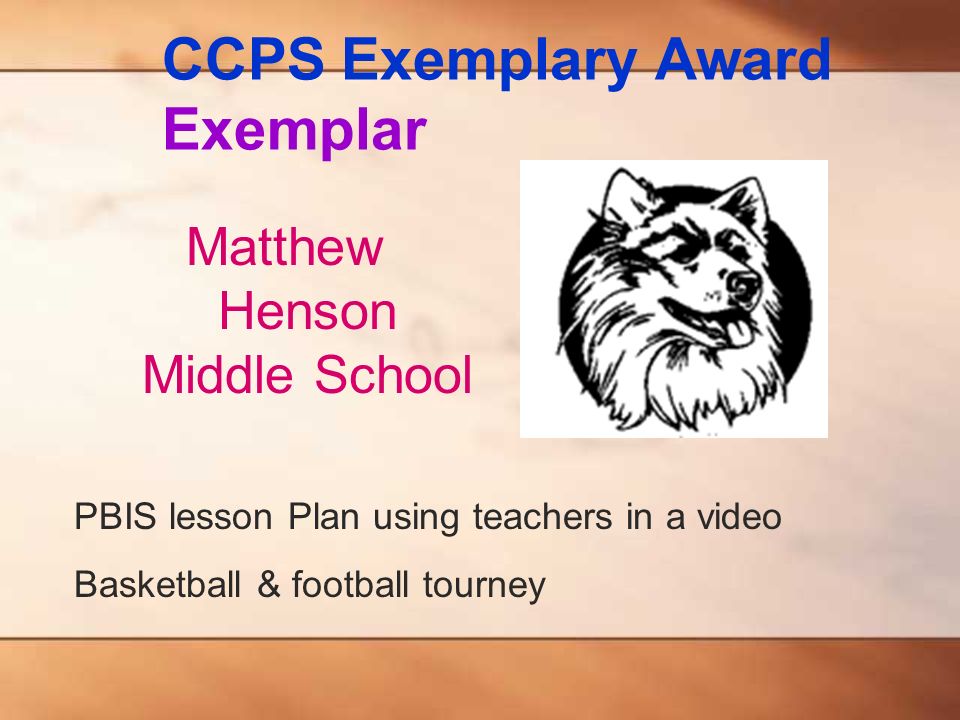 CCPS Exemplary Award
Exemplar

Matthew Henson Middle School

PBIS lesson Plan using teachers in a video

Basketball & football tourney